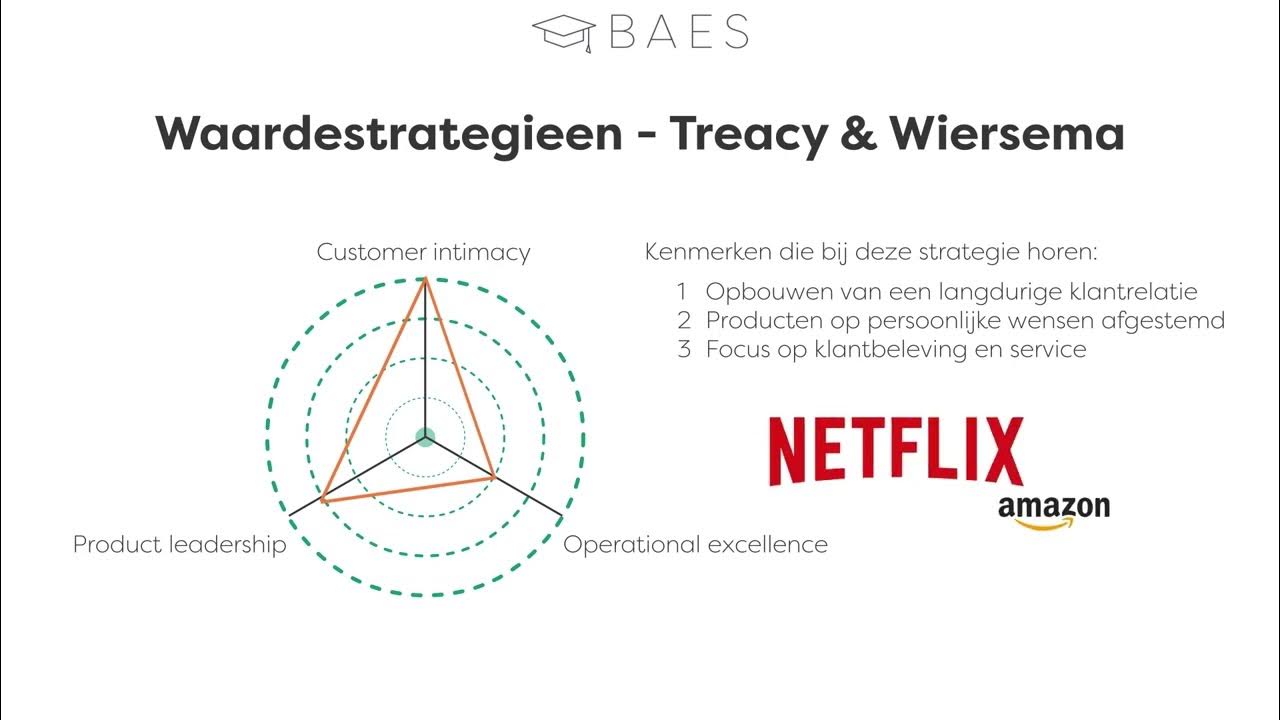 BAES

Waardestrategieen - Treacy & Wiersema

Customer intimacy

Product leadership

Operational excellence

Kenmerken die bij deze strategie horen:
1 Opbouwen van een langdurige klantrelatie
2 Producten op persoonlijke wensen afgestemd
3 Focus op klantbeleving en service

NETFLIX

amazon